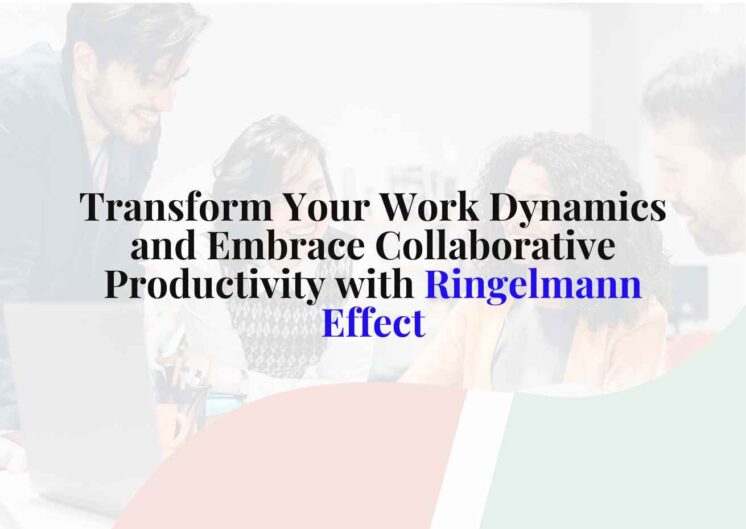 Transform Your Work Dynamics and Embrace Collaborative Productivity with Ringelmann Effect